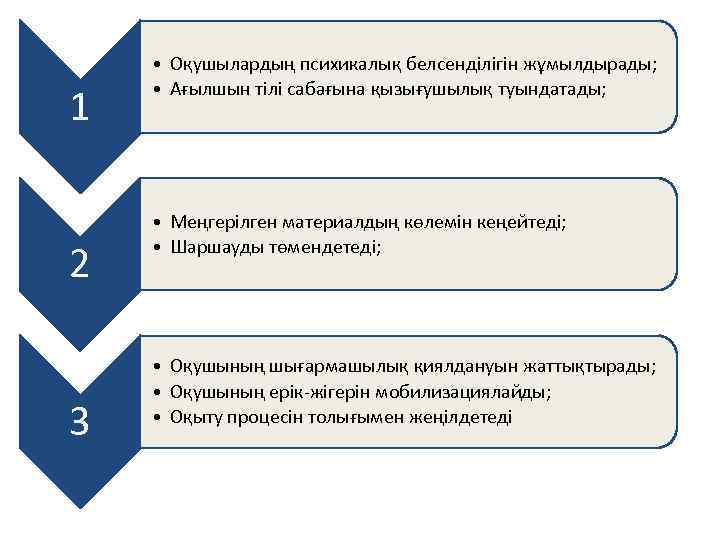 1

• Оқушылардың психикалық белсенділігін жұмылдырады;
• Ағылшын тілі сабағына қызығушылық туындатады;

2

• Меңгерілген материалдың көлемін кеңейтеді;
• Шаршауды төмендетеді;

3

• Оқушының шығармашылық қиялдануын жаттықтырады;
• Оқушының ерік-жігерін мобилизациялайды;
• Оқыту процесін толығымен жеңілдетеді